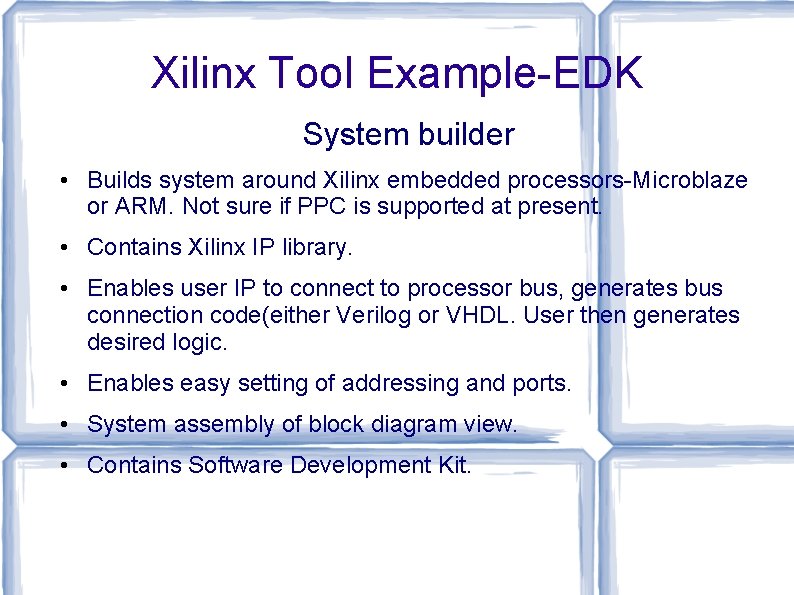 Xilinx Tool Example-EDK

System builder

• Builds system around Xilinx embedded processors-Microblaze or ARM. Not sure if PPC is supported at present.

• Contains Xilinx IP library.

• Enables user IP to connect to processor bus, generates bus connection code(either Verilog or VHDL. User then generates desired logic.

• Enables easy setting of addressing and ports.

• System assembly of block diagram view.

• Contains Software Development Kit.